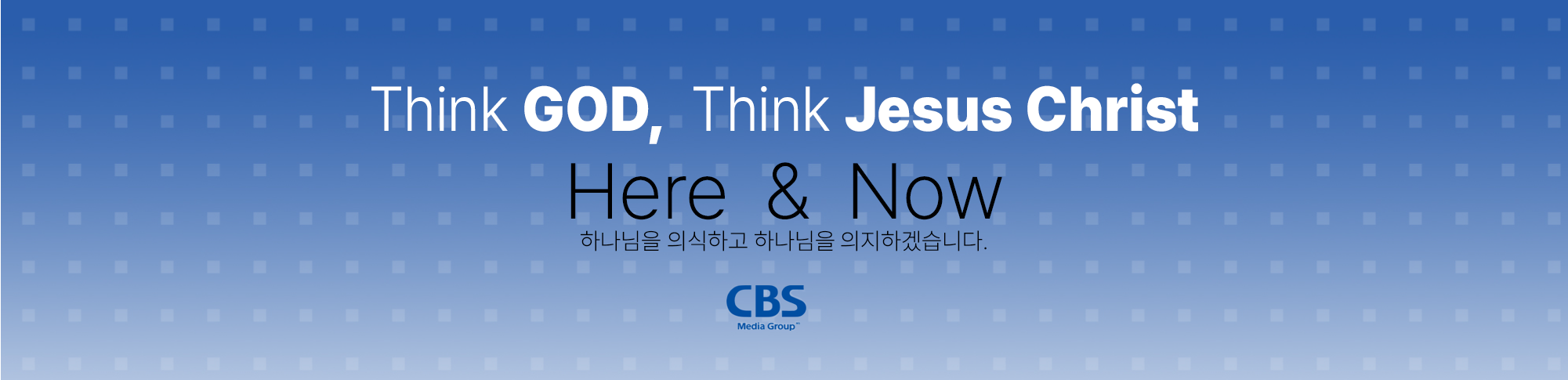 Think GOD, Think Jesus Christ

Here & Now

하나님을 의식하고 하나님을 의지하겠습니다.

CBS
Media Group™